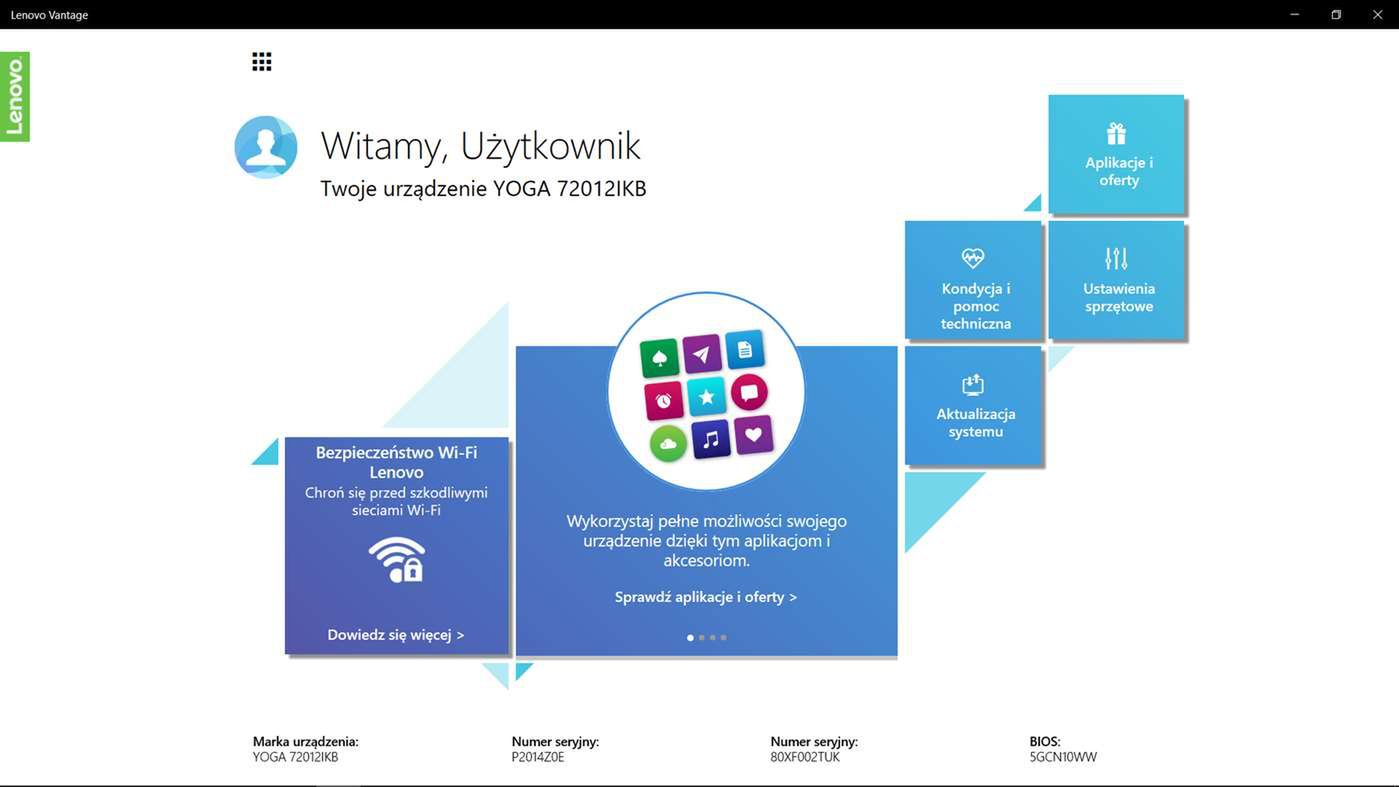 Lenovo Vantage

Lenovo

Witamy, Użytkownik
Twoje urządzenie YOGA 72012IKB

Aplikacje i oferty

Kondycja i pomoc techniczna

Ustawienia sprzętowe

Aktualizacja systemu

Bezpieczeństwo Wi-Fi Lenovo
Chroń się przed szkodliwymi sieciami Wi-Fi

Dowiedz się więcej >

Wykorzystaj pełne możliwości swojego urządzenie dzięki tym aplikacjom i akcesoriom.

Sprawdź aplikacje i oferty >

Marka urządzenia:
YOGA 72012IKB

Numer seryjny:
P2014Z0E

Numer seryjny:
80XF002TUK

BIOS:
5GCN10WW